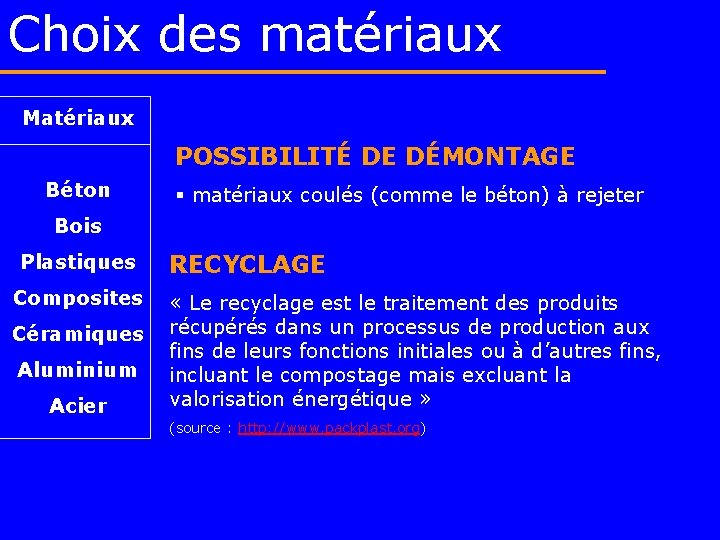 Choix des matériaux

Matériaux

Béton

Bois

Plastiques

Composites

Céramiques

Aluminium

Acier

POSSIBILITÉ DE DÉMONTAGE

▪ matériaux coulés (comme le béton) à rejeter

RECYCLAGE

« Le recyclage est le traitement des produits récupérés dans un processus de production aux fins de leurs fonctions initiales ou à d'autres fins, incluant le compostage mais excluant la valorisation énergétique »

(source : http://www.packplast.org)